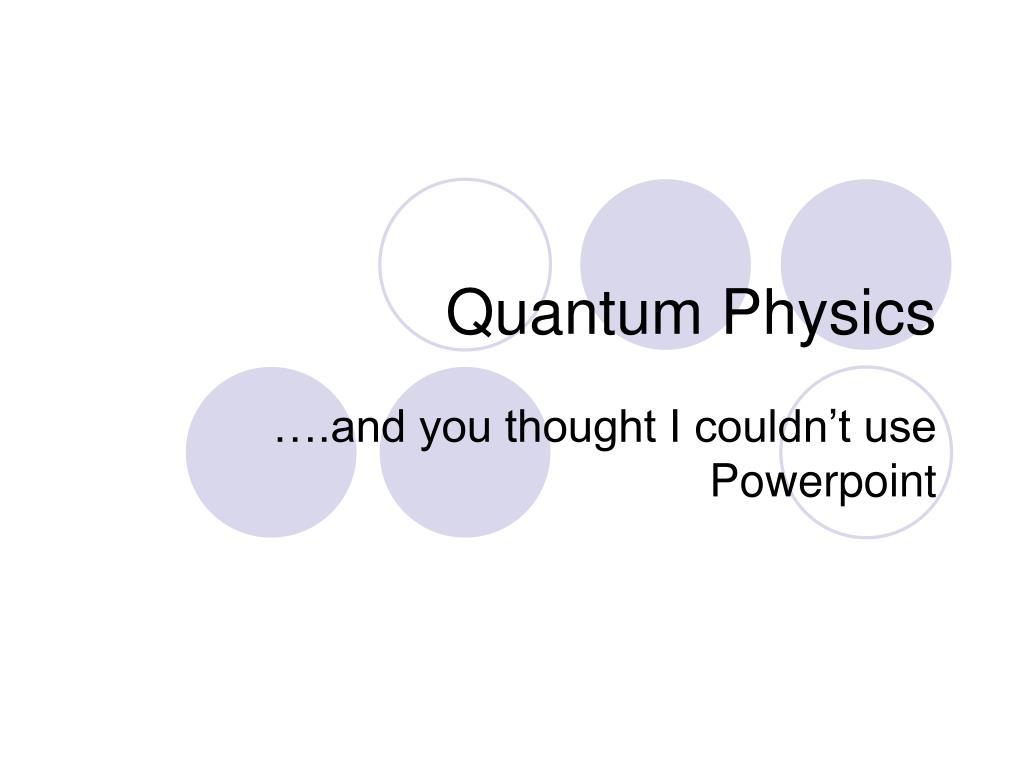 Quantum Physics

….and you thought I couldn’t use Powerpoint